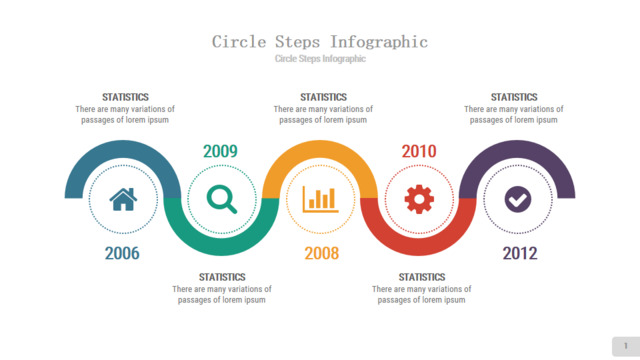 Circle Steps Infographic
Circle Steps Infographic

STATISTICS
There are many variations of passages of lorem ipsum

STATISTICS
There are many variations of passages of lorem ipsum

STATISTICS
There are many variations of passages of lorem ipsum

2009

2010

2006

2008

2012

STATISTICS
There are many variations of passages of lorem ipsum

STATISTICS
There are many variations of passages of lorem ipsum

1